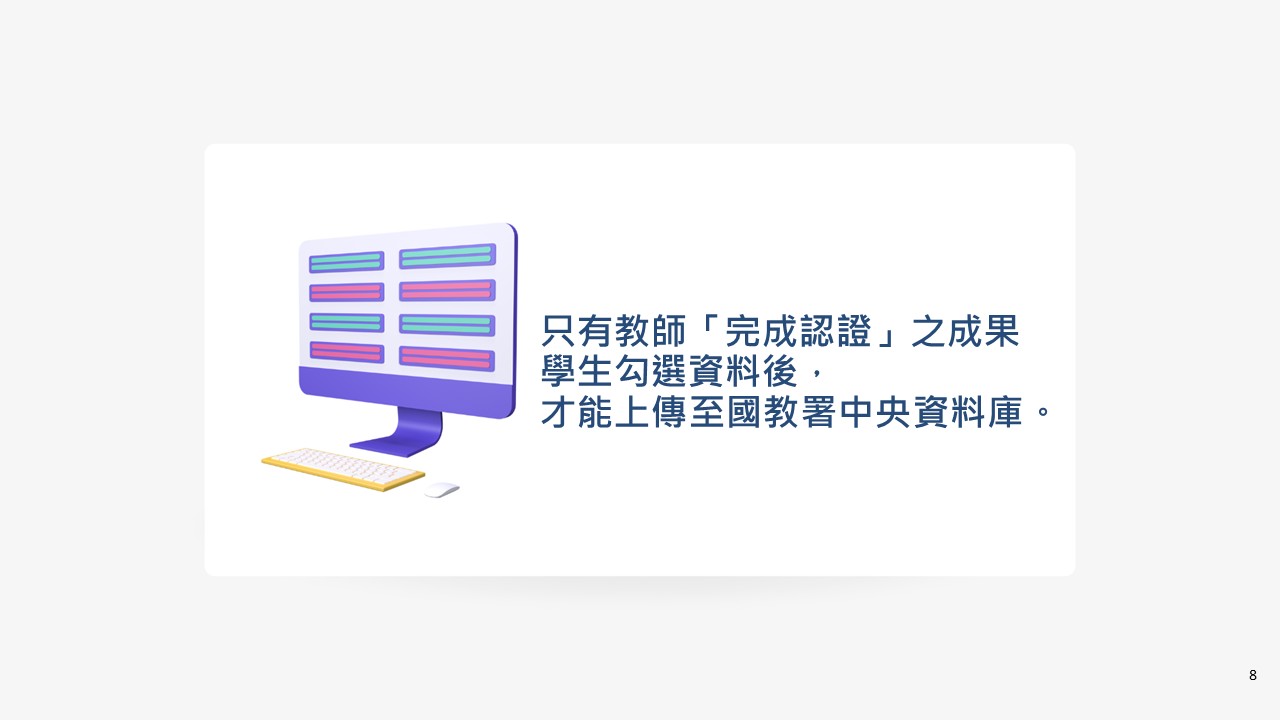 只有教師「完成認證」之成果
學生勾選資料後，
才能上傳至國教署中央資料庫。

8